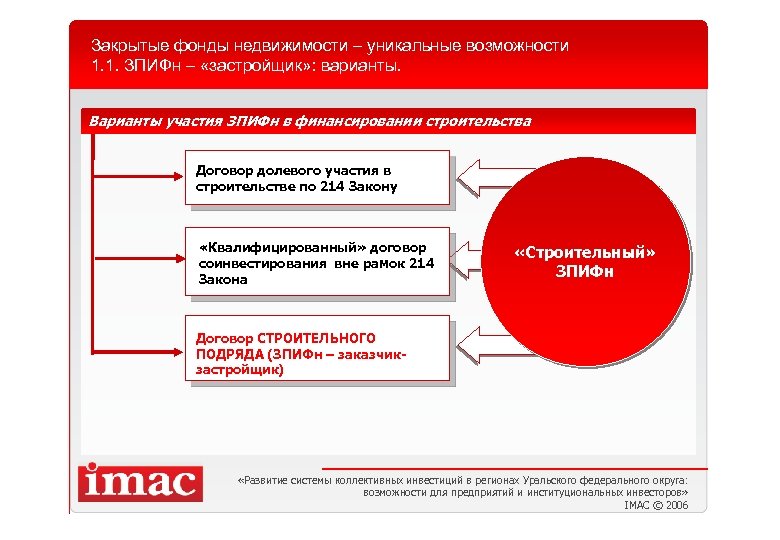 Закрытые фонды недвижимости – уникальные возможности
1.1. ЗПИФн – «застройщик»: варианты.

Варианты участия ЗПИФн в финансировании строительства

Договор долевого участия в строительстве по 214 Закону

«Квалифицированный» договор соинвестирования вне рамок 214 Закона

Договор СТРОИТЕЛЬНОГО ПОДРЯДА (ЗПИФн – заказчик-застройщик)

«Строительный» ЗПИФн

imac

«Развитие системы коллективных инвестиций в регионах Уральского федерального округа: возможности для предприятий и институциональных инвесторов»
IMAC © 2006